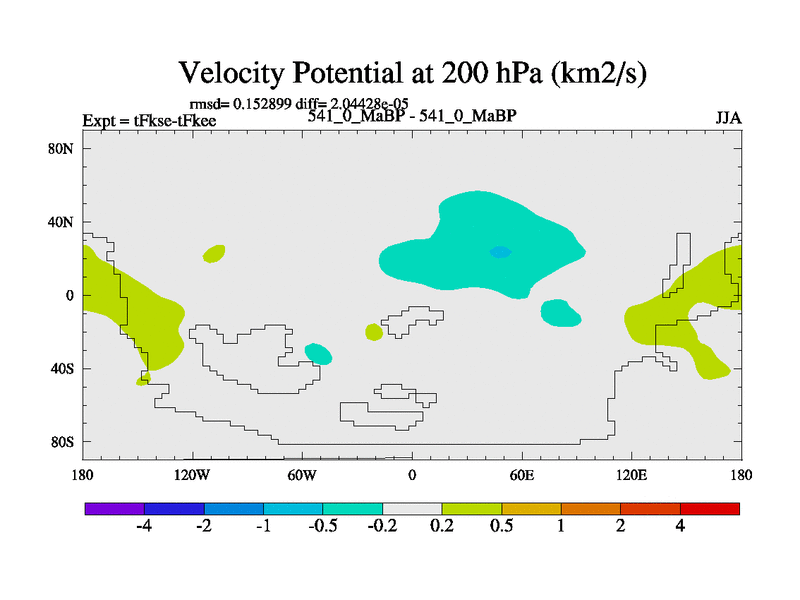 Velocity Potential at 200 hPa (km2/s)

rmsd= 0.152899 diff= 2.04428e-05

Expt = tFkse-tFkee

541_0_MaBP - 541_0_MaBP

JJA

80N
40N
0
40S
80S

180
120W
60W
0
60E
120E
180

-4
-2
-1
-0.5
-0.2
0.2
0.5
1
2
4